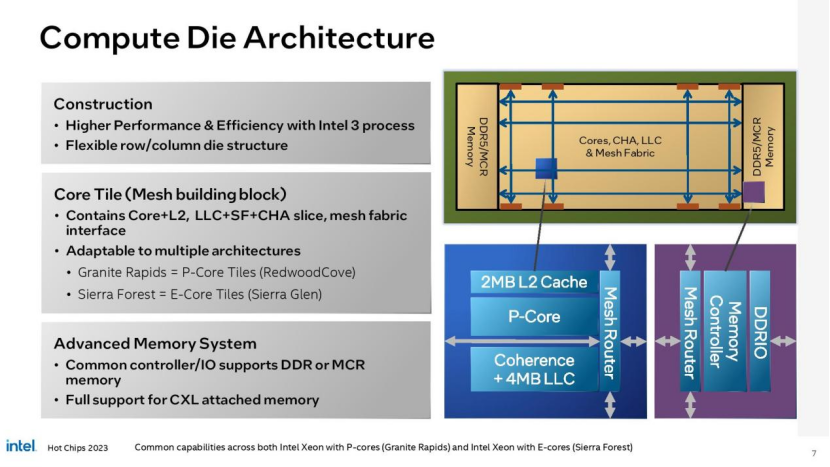 Compute Die Architecture

Construction
• Higher Performance & Efficiency with Intel 3 process
• Flexible row/column die structure

Core Tile (Mesh building block)
• Contains Core+L2, LLC+SF+CHA slice, mesh fabric interface
• Adaptable to multiple architectures
• Granite Rapids = P-Core Tiles (RedwoodCove)
• Sierra Forest = E-Core Tiles (Sierra Glen)

Advanced Memory System
• Common controller/IO supports DDR or MCR memory
• Full support for CXL attached memory

DDR5/MCR Memory

Cores, CHA, LLC & Mesh Fabric

DDR5/MCR Memory

2MB L2 Cache

P-Core

Coherence +4MB LLC

Mesh Router

Mesh Router

Memory Controller

DDRIO

intel. Hot Chips 2023 Common capabilities across both Intel Xeon with P-cores (Granite Rapids) and Intel Xeon with E-cores (Sierra Forest)

7